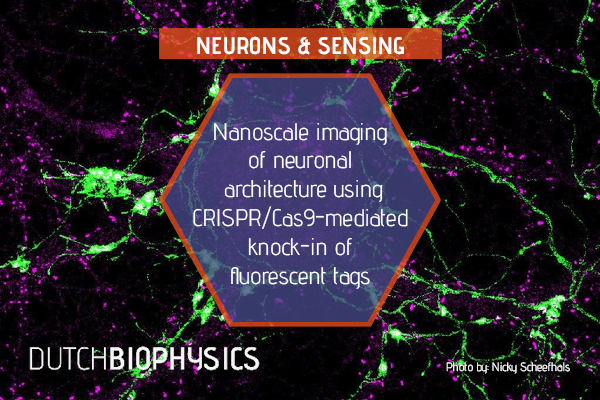 NEURONS & SENSING

Nanoscale imaging of neuronal architecture using CRISPR/Cas9-mediated knock-in of fluorescent tags

DUTCHBIOPHYSICS

Photo by: Nicky Scheefhals